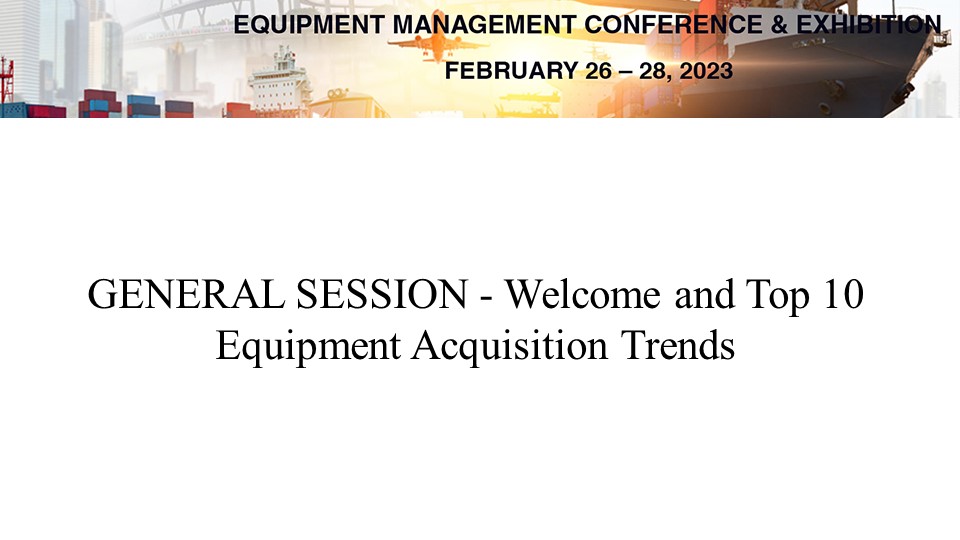 EQUIPMENT MANAGEMENT CONFERENCE & EXHIBITION
FEBRUARY 26 – 28, 2023

GENERAL SESSION - Welcome and Top 10 Equipment Acquisition Trends